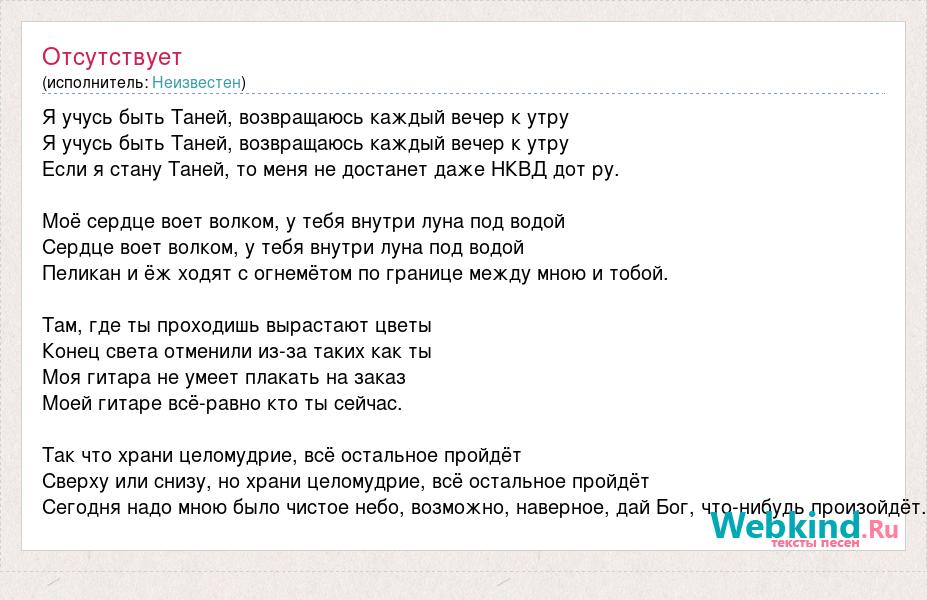 Отсутствует
(исполнитель: Неизвестен)

Я учусь быть Таней, возвращаюсь каждый вечер к утру
Я учусь быть Таней, возвращаюсь каждый вечер к утру
Если я стану Таней, то меня не достанет даже НКВД дот ру.

Моё сердце воет волком, у тебя внутри луна под водой
Сердце воет волком, у тебя внутри луна под водой
Пеликан и ёж ходят с огнемётом по границе между мною и тобой.

Там, где ты проходишь вырастают цветы
Конец света отменили из-за таких как ты
Моя гитара не умеет плакать на заказ
Моей гитаре всё-равно кто ты сейчас.

Так что храни целомудрие, всё остальное пройдёт
Сверху или снизу, но храни целомудрие, всё остальное пройдёт
Сегодня надо мною было чистое небо, возможно, наверное, дай Бог, что-нибудь произойдёт.

Webkind.Ru
тексты песен